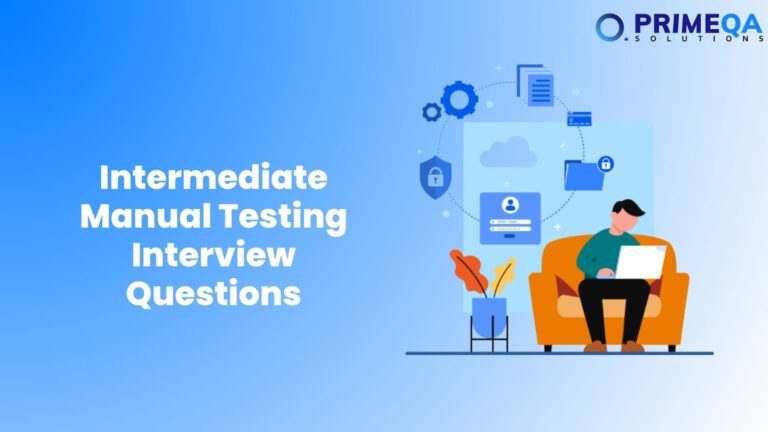 PRIMEQA
SOLUTIONS

Intermediate Manual Testing Interview Questions